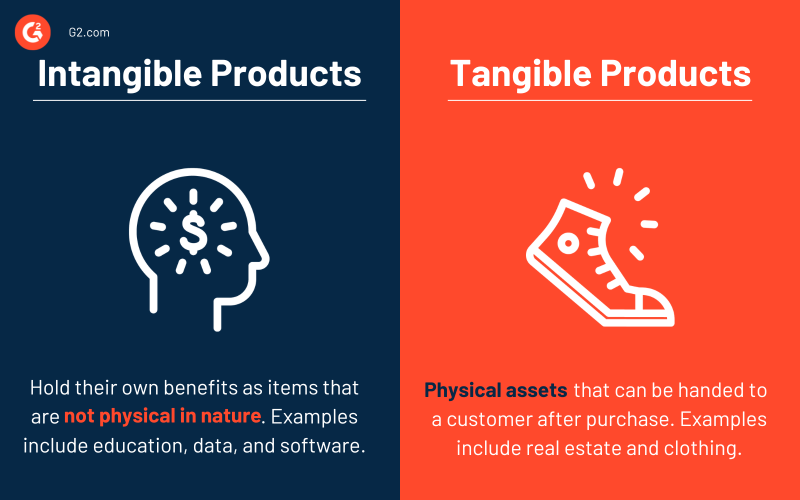 G2 G2.com

Intangible Products

$

Hold their own benefits as items that are not physical in nature. Examples include education, data, and software.

Tangible Products

Physical assets that can be handed to a customer after purchase. Examples include real estate and clothing.